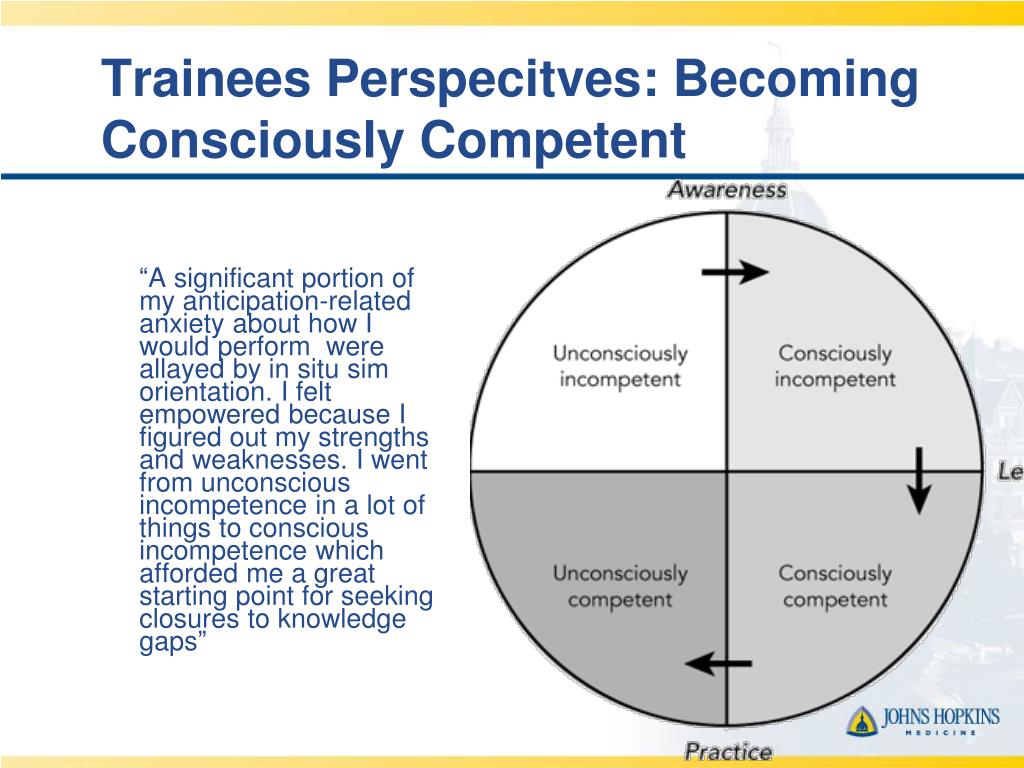 Trainees Perspecitves: Becoming Consciously Competent

“A significant portion of my anticipation-related anxiety about how I would perform were allayed by in situ sim orientation. I felt empowered because I figured out my strengths and weaknesses. I went from unconscious incompetence in a lot of things to conscious incompetence which afforded me a great starting point for seeking closures to knowledge gaps”

Awareness

Unconsciously incompetent

Consciously incompetent

Le

Unconsciously competent

Consciously competent

Practice

JOHNS HOPKINS MEDICINE